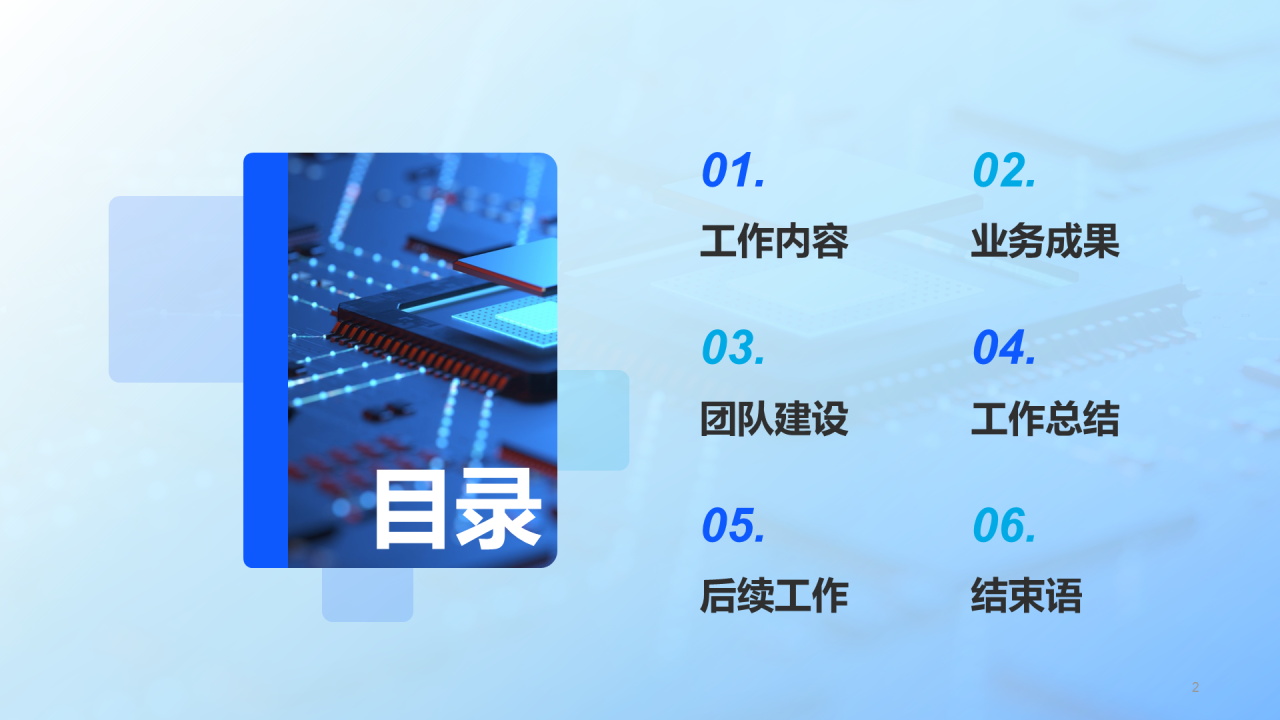 目录

01.
工作内容

02.
业务成果

03.
团队建设

04.
工作总结

05.
后续工作

06.
结束语

2